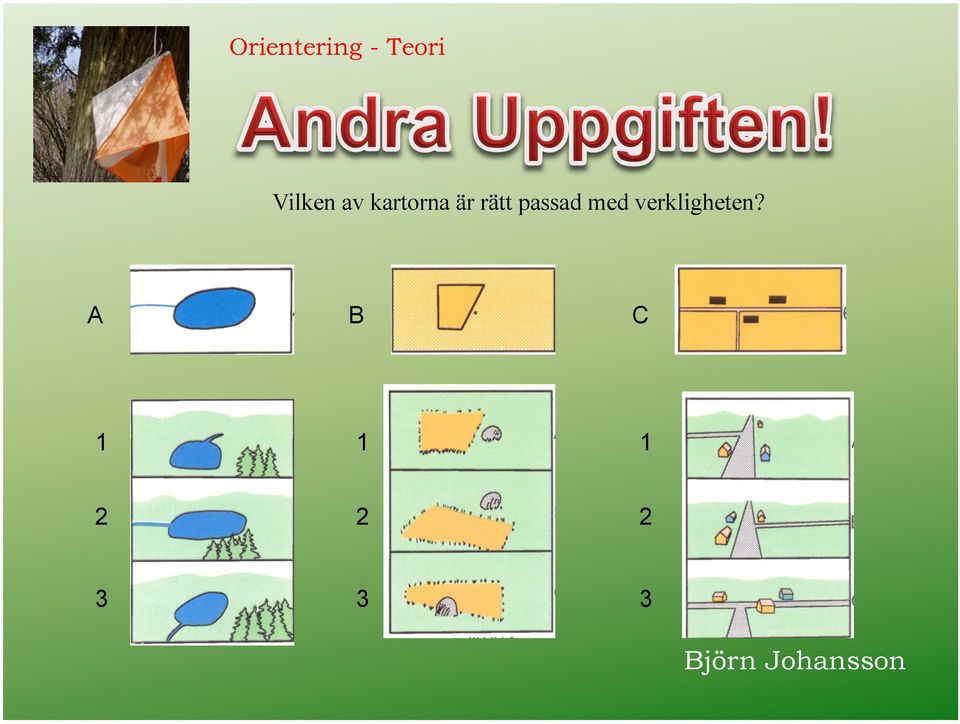 Orientering - Teori

Andra Uppgiften!

Vilken av kartorna är rätt passad med verkligheten?

A

B

C

1

2

3

1

2

3

1

2

3

Björn Johansson